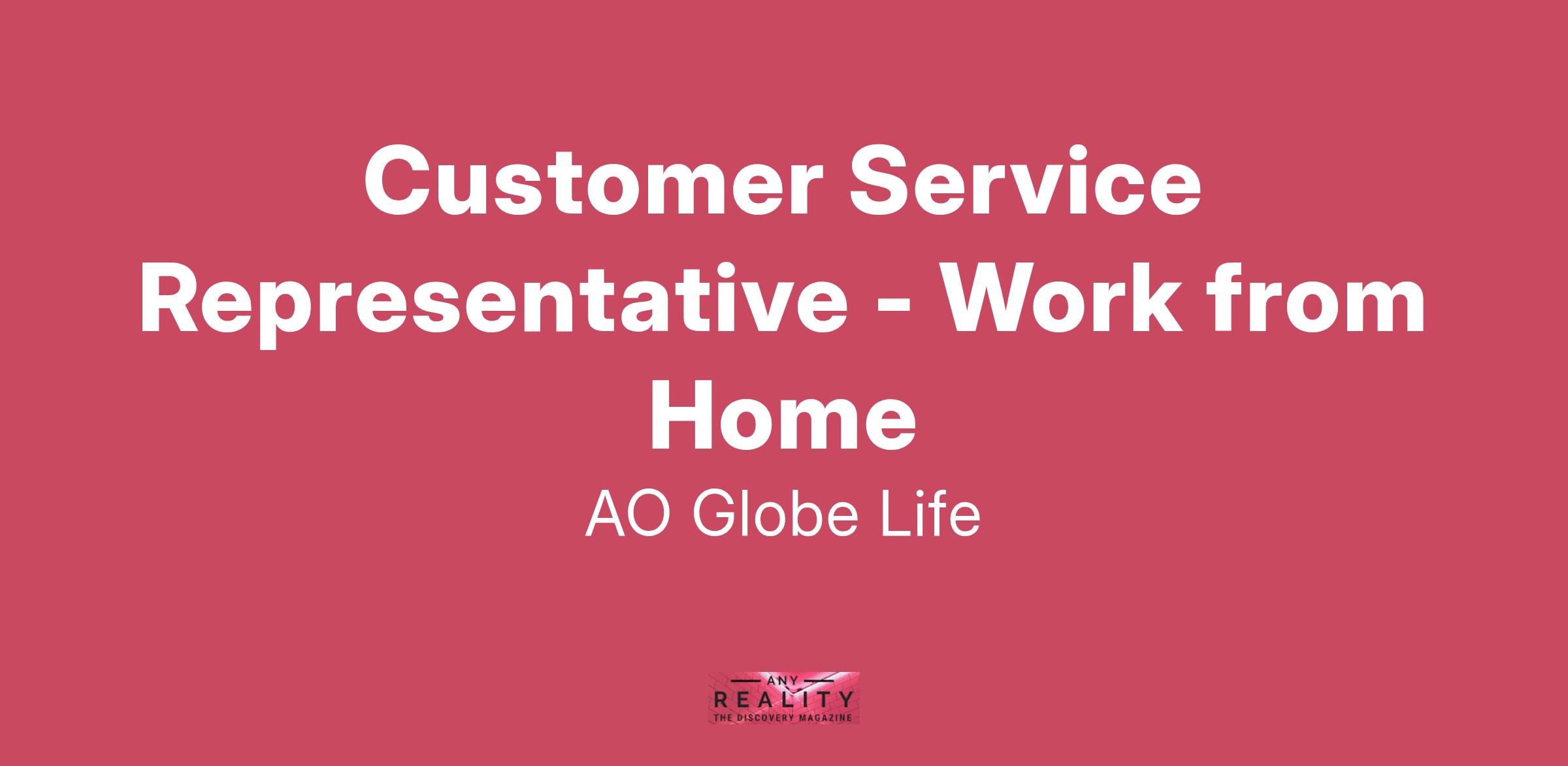 Customer Service Representative - Work from Home

AO Globe Life

ANY
REALITY
THE DISCOVERY MAGAZINE